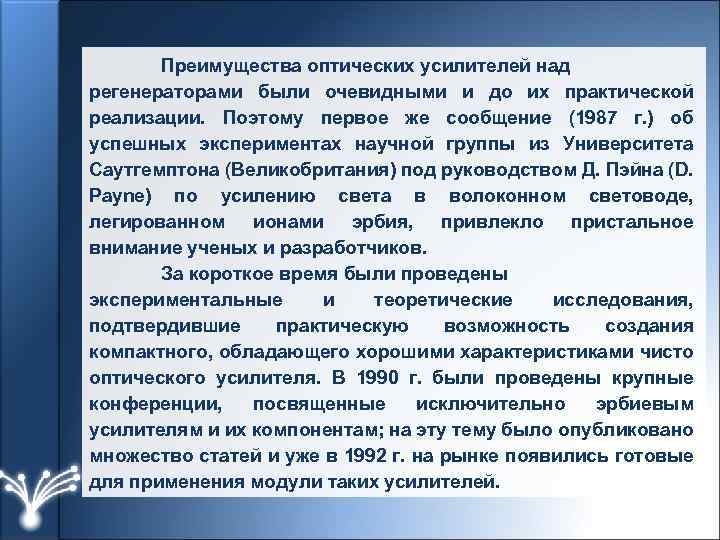 Преимущества оптических усилителей над регенераторами были очевидными и до их практической реализации. Поэтому первое же сообщение (1987 г.) об успешных экспериментах научной группы из Университета Саутгемптона (Великобритания) под руководством Д. Пэйна (D. Payne) по усилению света в волоконном световоде, легированном ионами эрбия, привлекло пристальное внимание ученых и разработчиков.

За короткое время были проведены экспериментальные и теоретические исследования, подтвердившие практическую возможность создания компактного, обладающего хорошими характеристиками чисто оптического усилителя. В 1990 г. были проведены крупные конференции, посвященные исключительно эрбиевым усилителям и их компонентам; на эту тему было опубликовано множество статей и уже в 1992 г. на рынке появились готовые для применения модули таких усилителей.